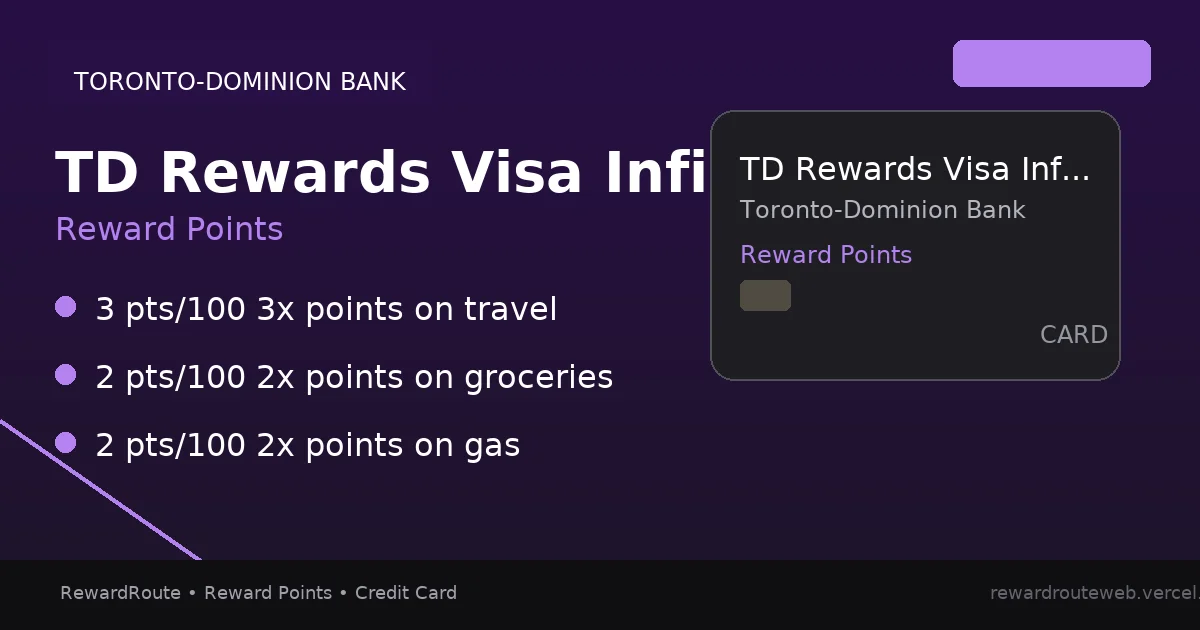 TORONTO-DOMINION BANK

TD Rewards Visa Infi

Reward Points

3 pts/100 3x points on travel

2 pts/100 2x points on groceries

2 pts/100 2x points on gas

TD Rewards Visa Inf...

Toronto-Dominion Bank

Reward Points

CARD

RewardRoute • Reward Points • Credit Card

rewardrouteweb.vercel.